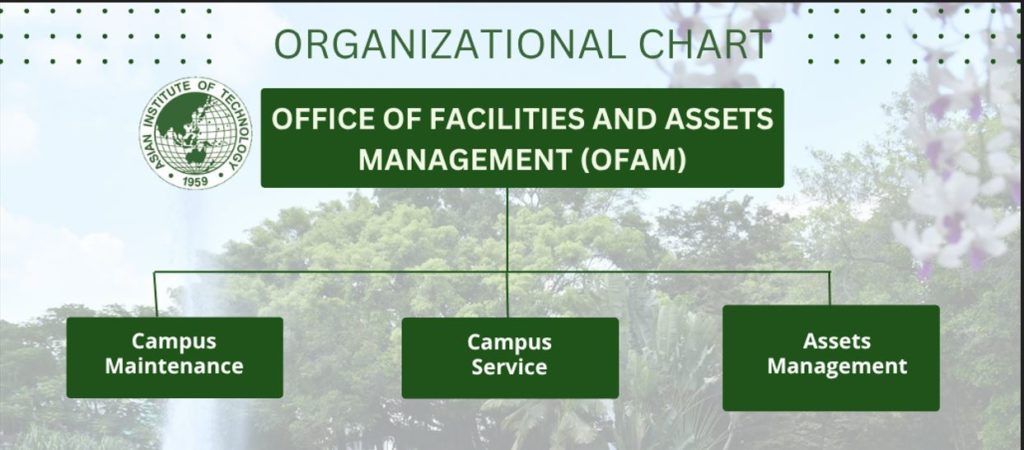 ORGANIZATIONAL CHART

ASIAN INSTITUTE OF TECHNOLOGY
1959

OFFICE OF FACILITIES AND ASSETS MANAGEMENT (OFAM)

Campus Maintenance

Campus Service

Assets Management